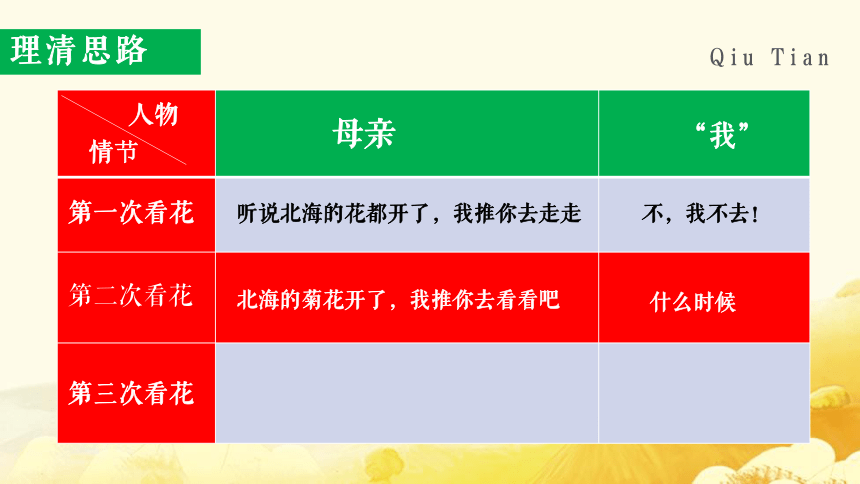 理清思路

Qiu Tian

| 人物 情节 | 母亲 | “我” |
|---|---|---|
| 第一次看花 | 听说北海的花都开了，我推你去走走 | 不，我不去！ |
| 第二次看花 | 北海的菊花开了，我推你去看看吧 | 什么时候 |
| 第三次看花 | | |